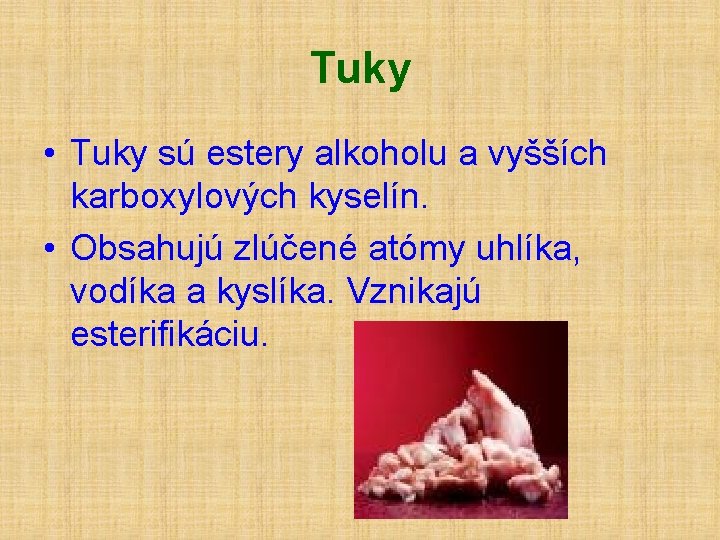 Tuky

• Tuky sú estery alkoholu a vyšších karboxylových kyselín.
• Obsahujú zlúčené atómy uhlíka, vodíka a kyslíka. Vznikajú esterifikáciu.